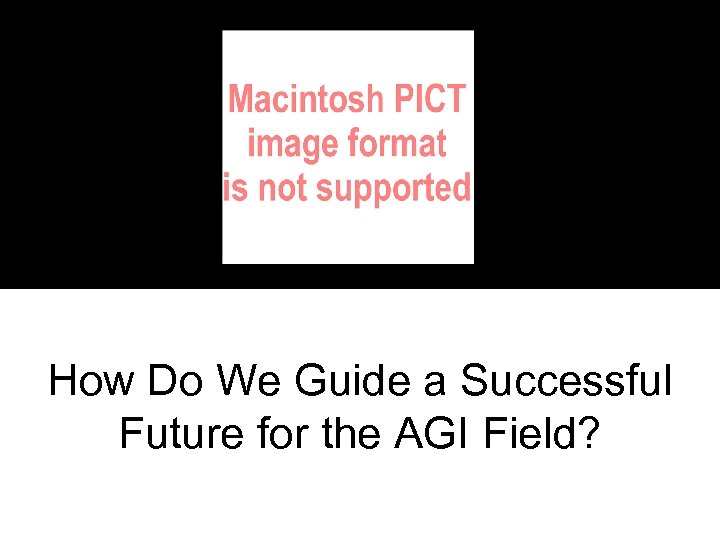 Macintosh PICT image format is not supported

How Do We Guide a Successful Future for the AGI Field?